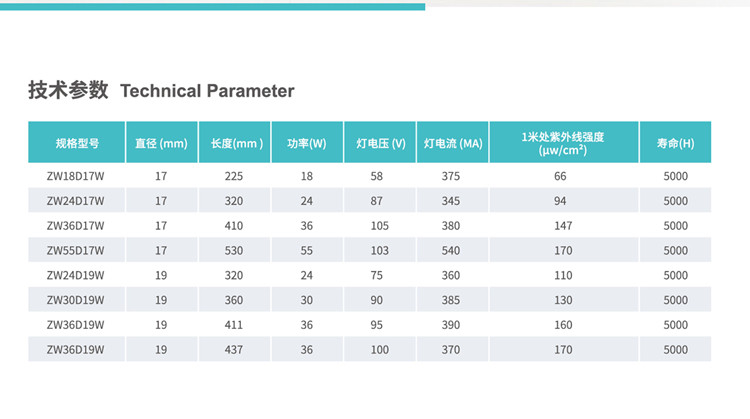 技术参数 Technical Parameter

| 规格型号 | 直径 (mm) | 长度(mm ) | 功率(W) | 灯电压 (V) | 灯电流 (MA) | 1米处紫外线强度 (μw/cm²) | 寿命(H) |
|---|---|---|---|---|---|---|---|
| ZW18D17W | 17 | 225 | 18 | 58 | 375 | 66 | 5000 |
| ZW24D17W | 17 | 320 | 24 | 87 | 345 | 94 | 5000 |
| ZW36D17W | 17 | 410 | 36 | 105 | 380 | 147 | 5000 |
| ZW55D17W | 17 | 530 | 55 | 103 | 540 | 170 | 5000 |
| ZW24D19W | 19 | 320 | 24 | 75 | 360 | 110 | 5000 |
| ZW30D19W | 19 | 360 | 30 | 90 | 385 | 130 | 5000 |
| ZW36D19W | 19 | 411 | 36 | 95 | 390 | 160 | 5000 |
| ZW36D19W | 19 | 437 | 36 | 100 | 370 | 170 | 5000 |